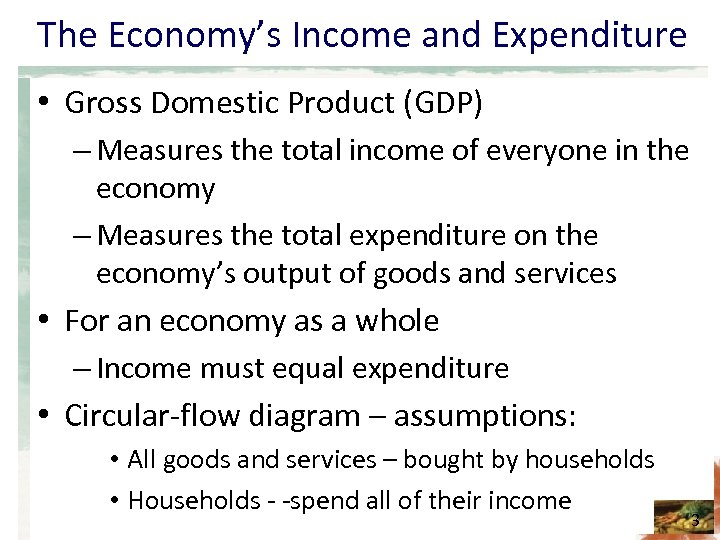 The Economy's Income and Expenditure

• Gross Domestic Product (GDP)

– Measures the total income of everyone in the economy

– Measures the total expenditure on the economy's output of goods and services

• For an economy as a whole

– Income must equal expenditure

• Circular-flow diagram – assumptions:

• All goods and services – bought by households

• Households - -spend all of their income

3